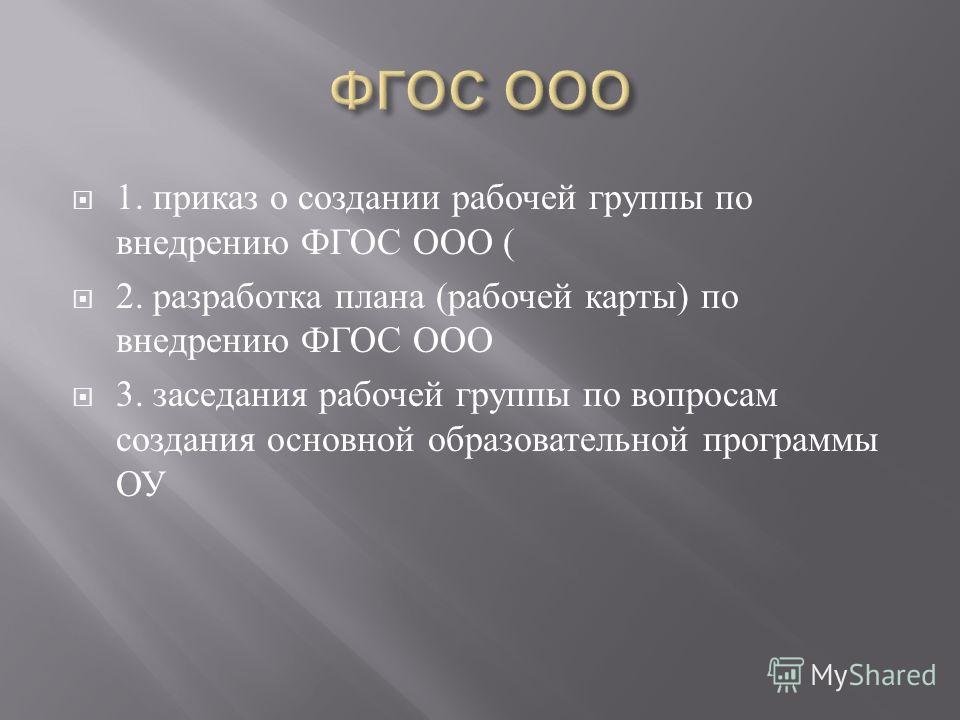 ФГОС ООО

1. приказ о создании рабочей группы по внедрению ФГОС ООО (

2. разработка плана (рабочей карты) по внедрению ФГОС ООО

3. заседания рабочей группы по вопросам создания основной образовательной программы ОУ

MyShared